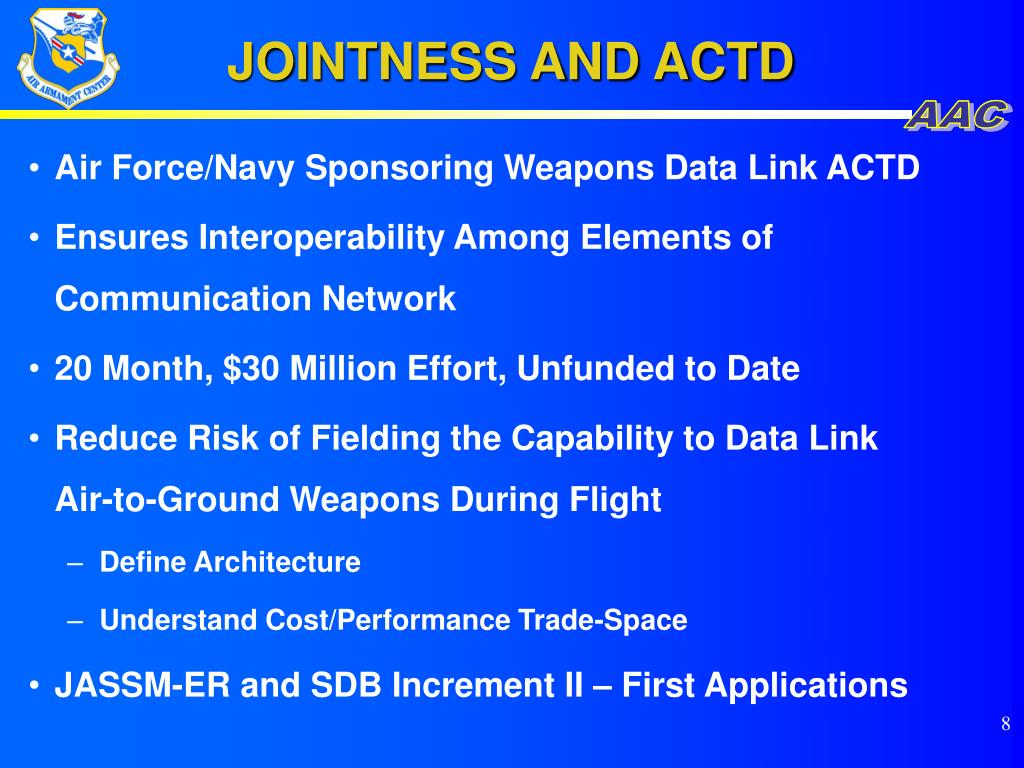 AIR ARMAMENT CENTER

JOINTNESS AND ACTD

AAC

• Air Force/Navy Sponsoring Weapons Data Link ACTD

• Ensures Interoperability Among Elements of Communication Network

• 20 Month, $30 Million Effort, Unfunded to Date

• Reduce Risk of Fielding the Capability to Data Link Air-to-Ground Weapons During Flight

– Define Architecture

– Understand Cost/Performance Trade-Space

• JASSM-ER and SDB Increment II – First Applications

8